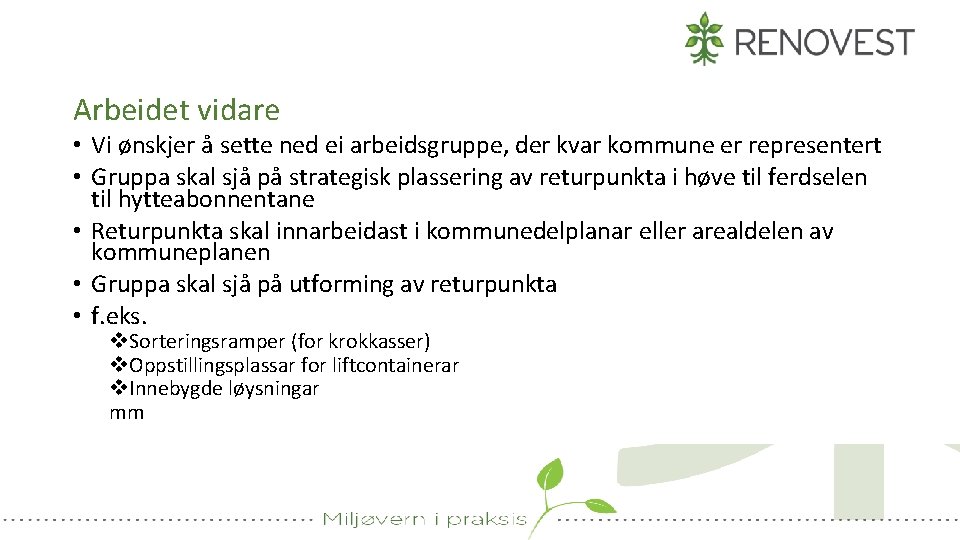 RENOVEST

Arbeidet vidare

• Vi ønskjer å sette ned ei arbeidsgruppe, der kvar kommune er representert
• Gruppa skal sjå på strategisk plassering av returpunkta i høve til ferdselen til hytteabonnentane
• Returpunkta skal innarbeidast i kommunedelplanar eller arealdelen av kommuneplanen
• Gruppa skal sjå på utforming av returpunkta
• f.eks.
❖Sorteringsramper (for krokkasser)
❖Oppstillingsplassar for liftcontainerar
❖Innebygde løysningar
mm

Miljøvern i praksis